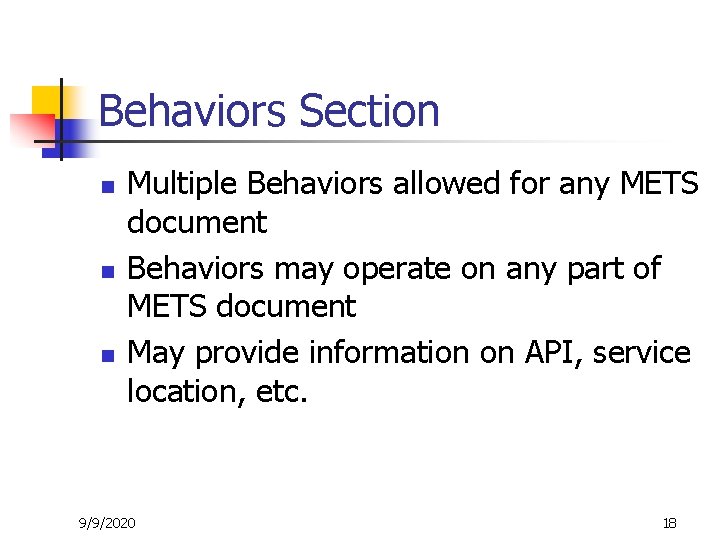 Behaviors Section

- Multiple Behaviors allowed for any METS document
- Behaviors may operate on any part of METS document
- May provide information on API, service location, etc.

9/9/2020

18